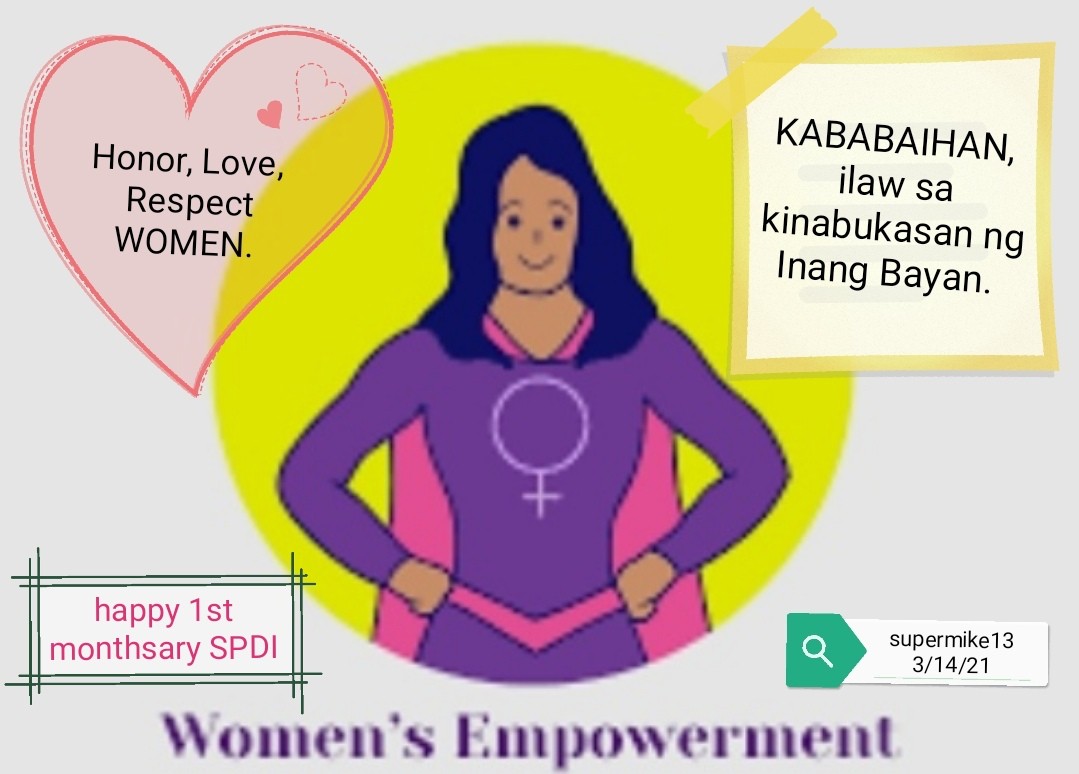 Honor, Love, Respect WOMEN.

KABABAIHAN, ilaw sa kinabukasan ng Inang Bayan.

happy 1st monthsary SPDI

supermike13
3/14/21

Women's Empowerment